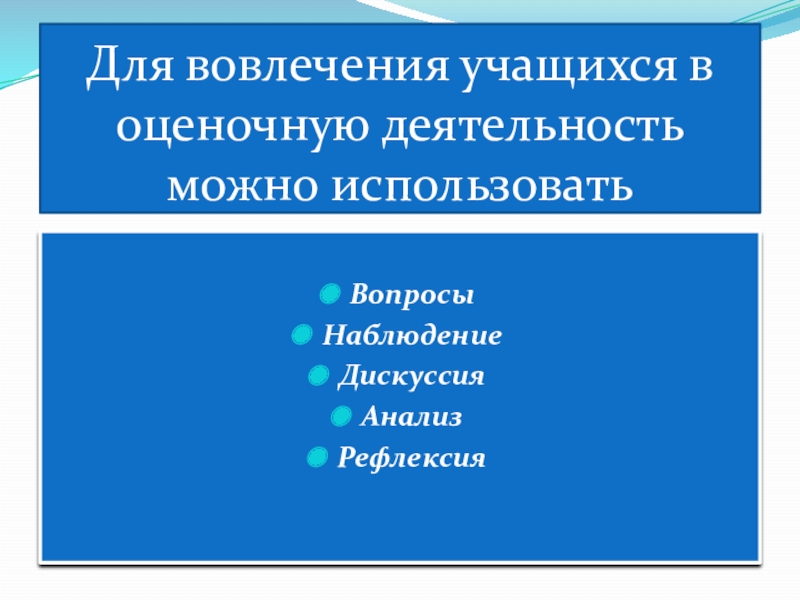 Для вовлечения учащихся в оценочную деятельность можно использовать

Вопросы
Наблюдение
Дискуссия
Анализ
Рефлексия